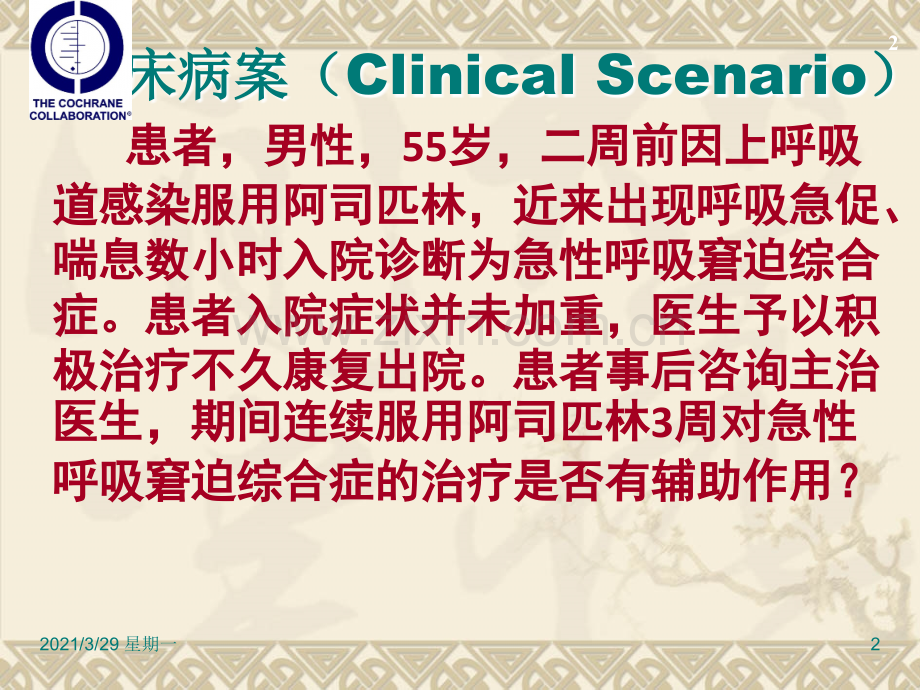 THE COCHRANE COLLABORATION®

2

床病案（Clinical Scenario）

患者，男性，55岁，二周前因上呼吸道感染服用阿司匹林，近来出现呼吸急促、喘息数小时入院诊断为急性呼吸窘迫综合症。患者入院症状并未加重，医生予以积极治疗不久康复出院。患者事后咨询主治医生，期间连续服用阿司匹林3周对急性呼吸窘迫综合症的治疗是否有辅助作用？

www.zixin.com.cn

2021/3/29 星期一

2